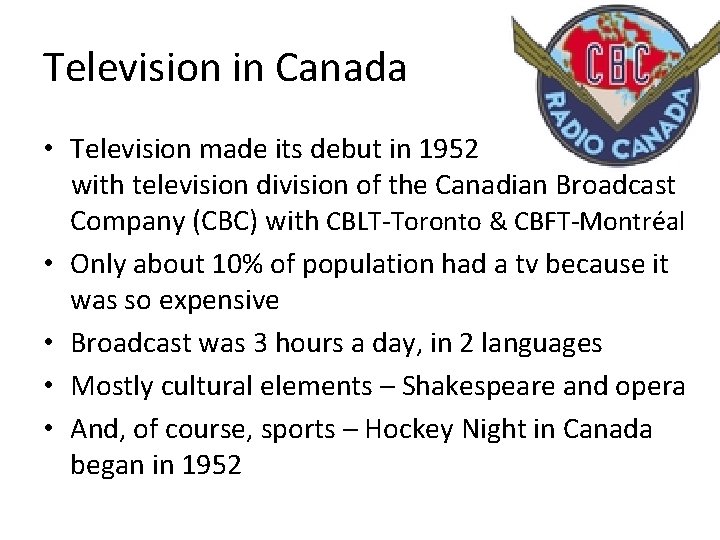 Television in Canada

CBC
RADIO CANADA

• Television made its debut in 1952 with television division of the Canadian Broadcast Company (CBC) with CBLT-Toronto & CBFT-Montréal
• Only about 10% of population had a tv because it was so expensive
• Broadcast was 3 hours a day, in 2 languages
• Mostly cultural elements – Shakespeare and opera
• And, of course, sports – Hockey Night in Canada began in 1952